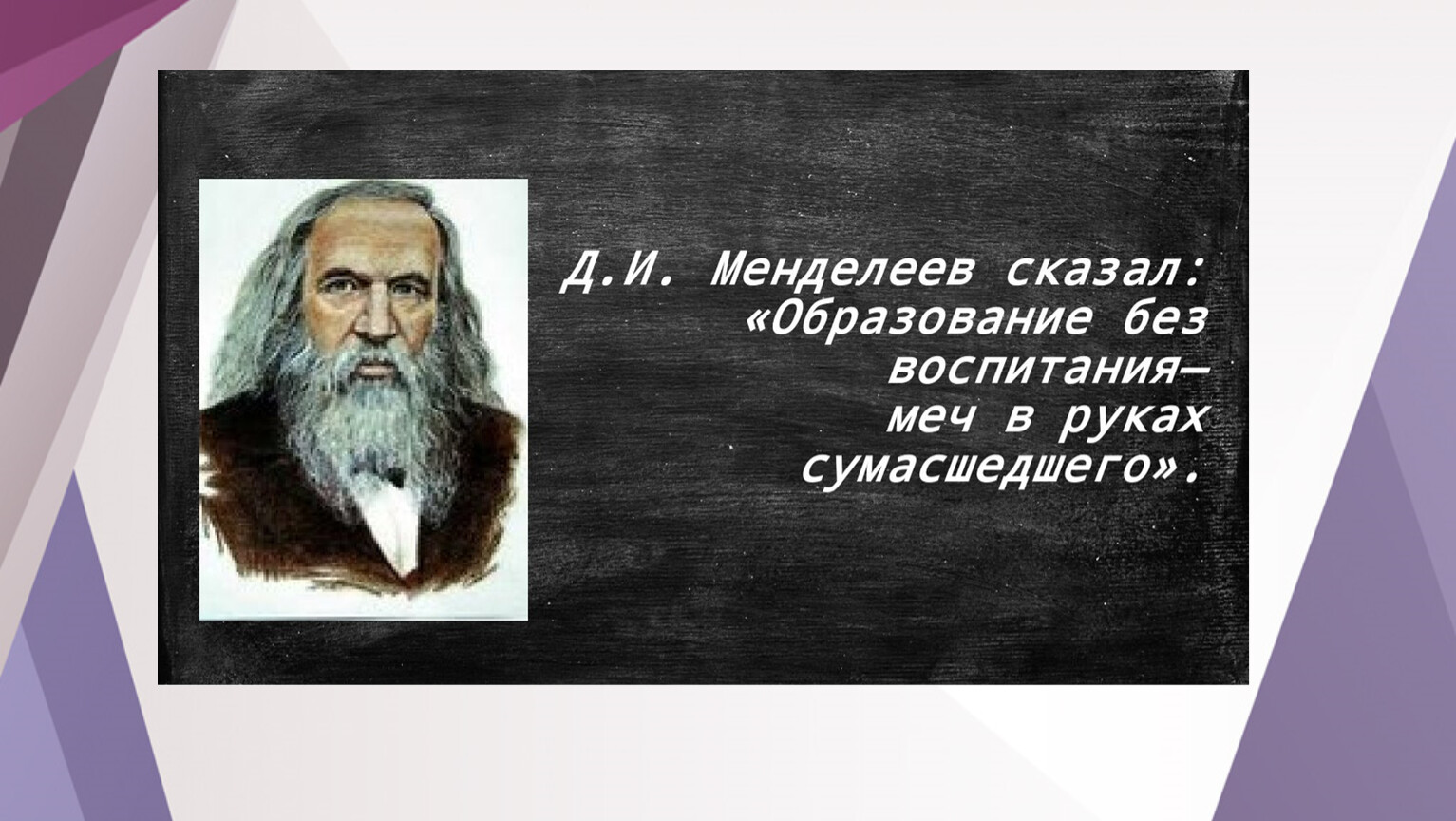 Д.И. Менделеев сказал: «Образование без воспитания— меч в руках сумасшедшего».